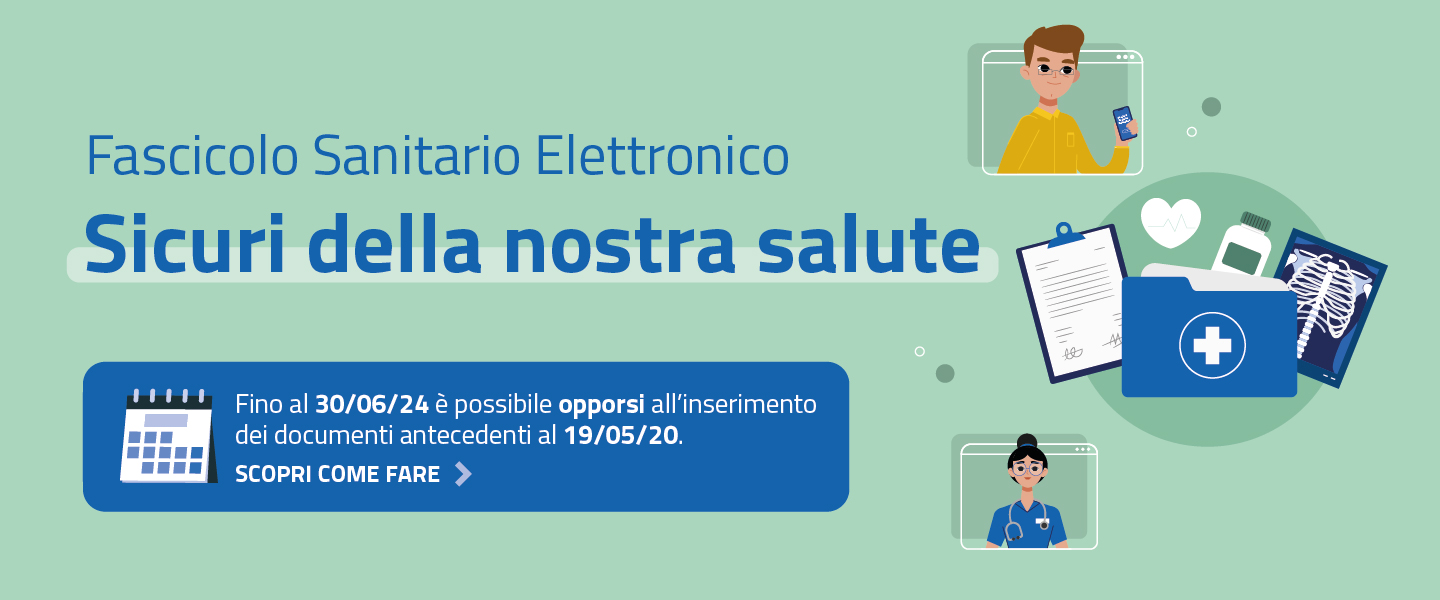 Fascicolo Sanitario Elettronico

Sicuri della nostra salute

Fino al 30/06/24 è possibile opporsi all'inserimento dei documenti antecedenti al 19/05/20.

SCOPRI COME FARE